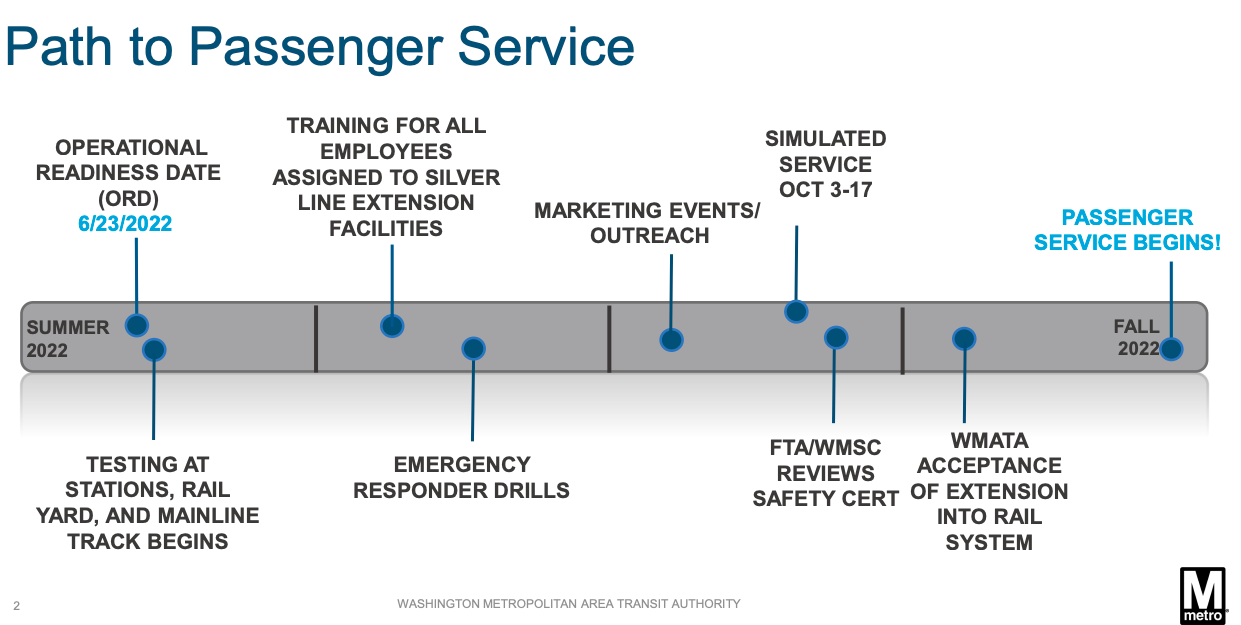 Path to Passenger Service

OPERATIONAL READINESS DATE (ORD) 6/23/2022

TRAINING FOR ALL EMPLOYEES ASSIGNED TO SILVER LINE EXTENSION FACILITIES

MARKETING EVENTS/ OUTREACH

SIMULATED SERVICE OCT 3-17

PASSENGER SERVICE BEGINS!

SUMMER 2022

FALL 2022

TESTING AT STATIONS, RAIL YARD, AND MAINLINE TRACK BEGINS

EMERGENCY RESPONDER DRILLS

FTA/WMSC REVIEWS SAFETY CERT

WMATA ACCEPTANCE OF EXTENSION INTO RAIL SYSTEM

2

WASHINGTON METROPOLITAN AREA TRANSIT AUTHORITY

M metro